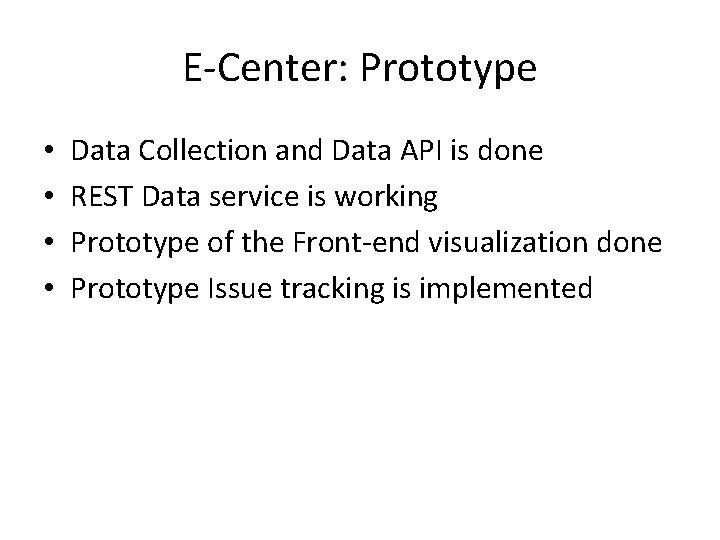 E-Center: Prototype

• Data Collection and Data API is done
• REST Data service is working
• Prototype of the Front-end visualization done
• Prototype Issue tracking is implemented